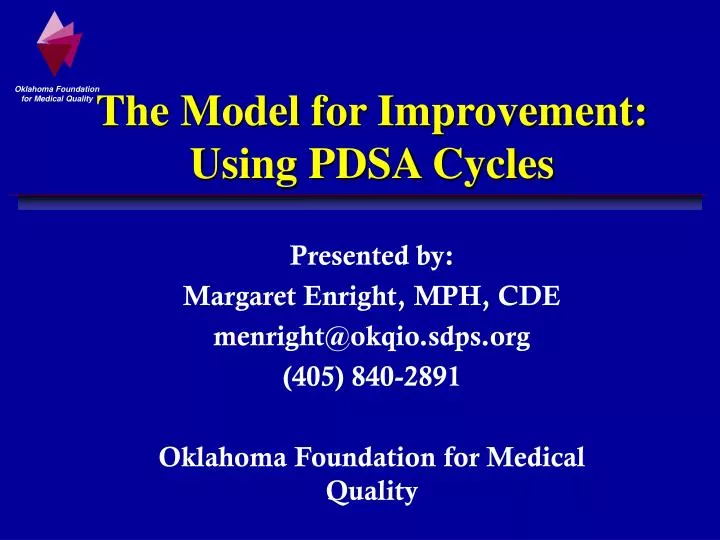 Oklahoma Foundation for Medical Quality

The Model for Improvement: Using PDSA Cycles

Presented by:
Margaret Enright, MPH, CDE
menright@okqio.sdps.org
(405) 840-2891

Oklahoma Foundation for Medical Quality